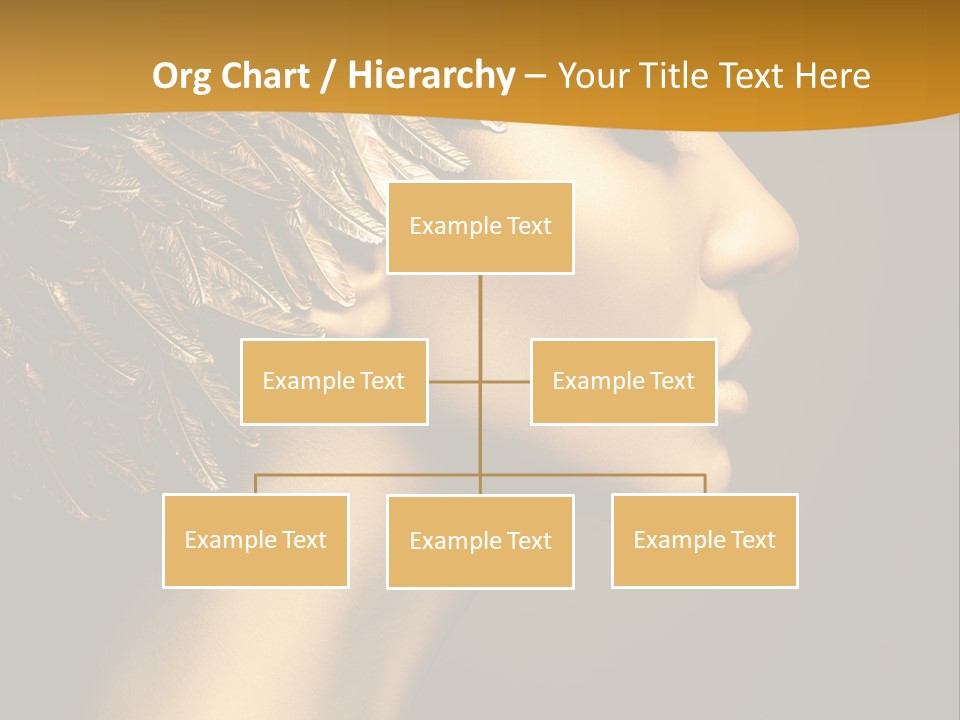 Org Chart / Hierarchy – Your Title Text Here

Example Text

Example Text

Example Text

Example Text

Example Text

Example Text